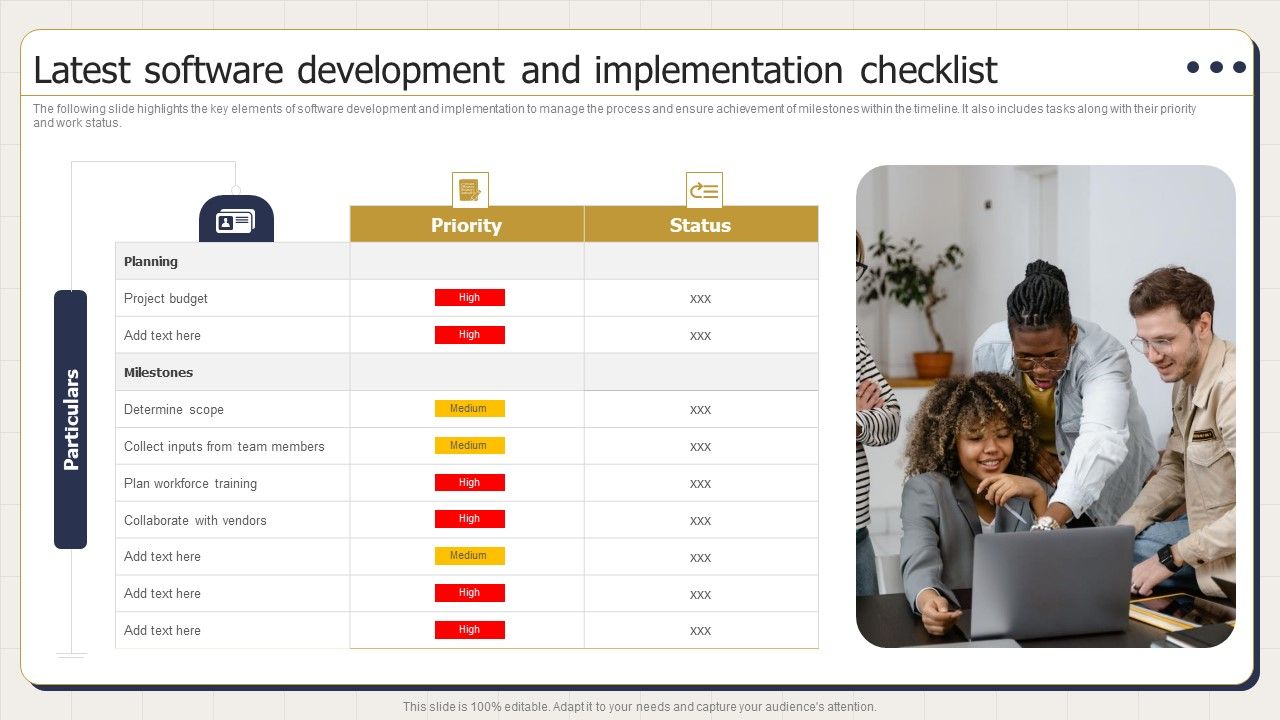 Latest software development and implementation checklist

The following slide highlights the key elements of software development and implementation to manage the process and ensure achievement of milestones within the timeline. It also includes tasks along with their priority and work status.

Particulars

| | Priority | Status |
|---|---|---|
| Planning | | |
| Project budget | High | xxx |
| Add text here | High | xxx |
| Milestones | | |
| Determine scope | Medium | xxx |
| Collect inputs from team members | Medium | xxx |
| Plan workforce training | High | xxx |
| Collaborate with vendors | High | xxx |
| Add text here | Medium | xxx |
| Add text here | High | xxx |
| Add text here | High | xxx |

This slide is 100% editable. Adapt it to your needs and capture your audience's attention.